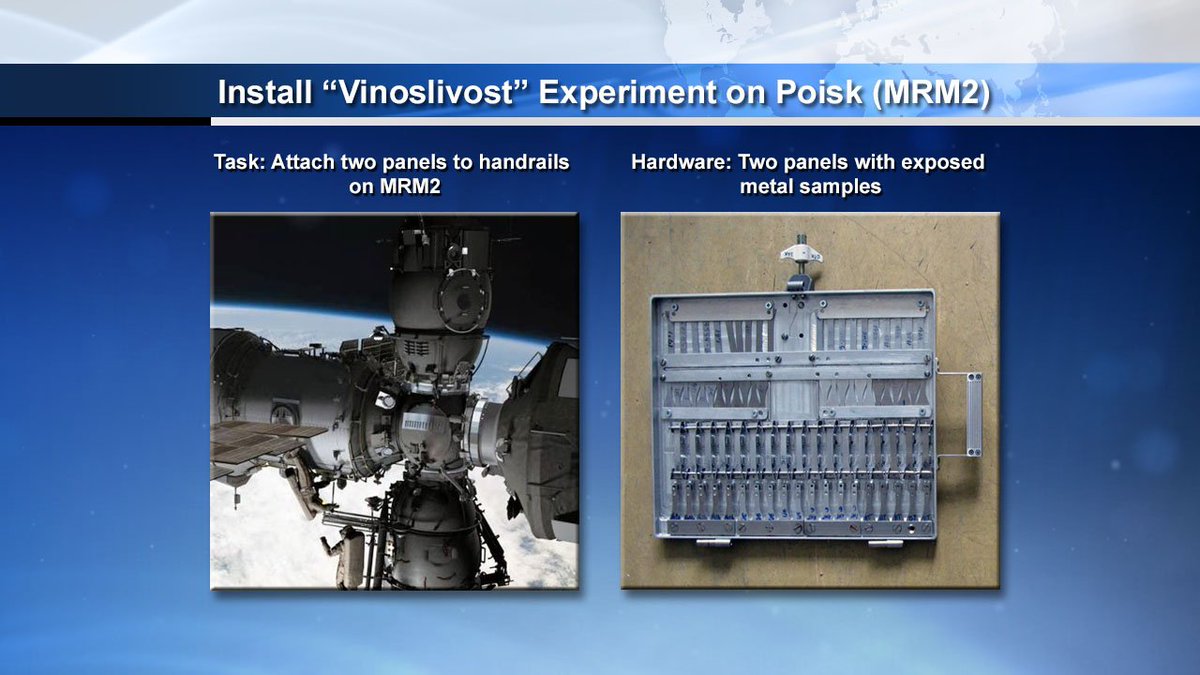 Install “Vinoslivost” Experiment on Poisk (MRM2)

Task: Attach two panels to handrails on MRM2

Hardware: Two panels with exposed metal samples